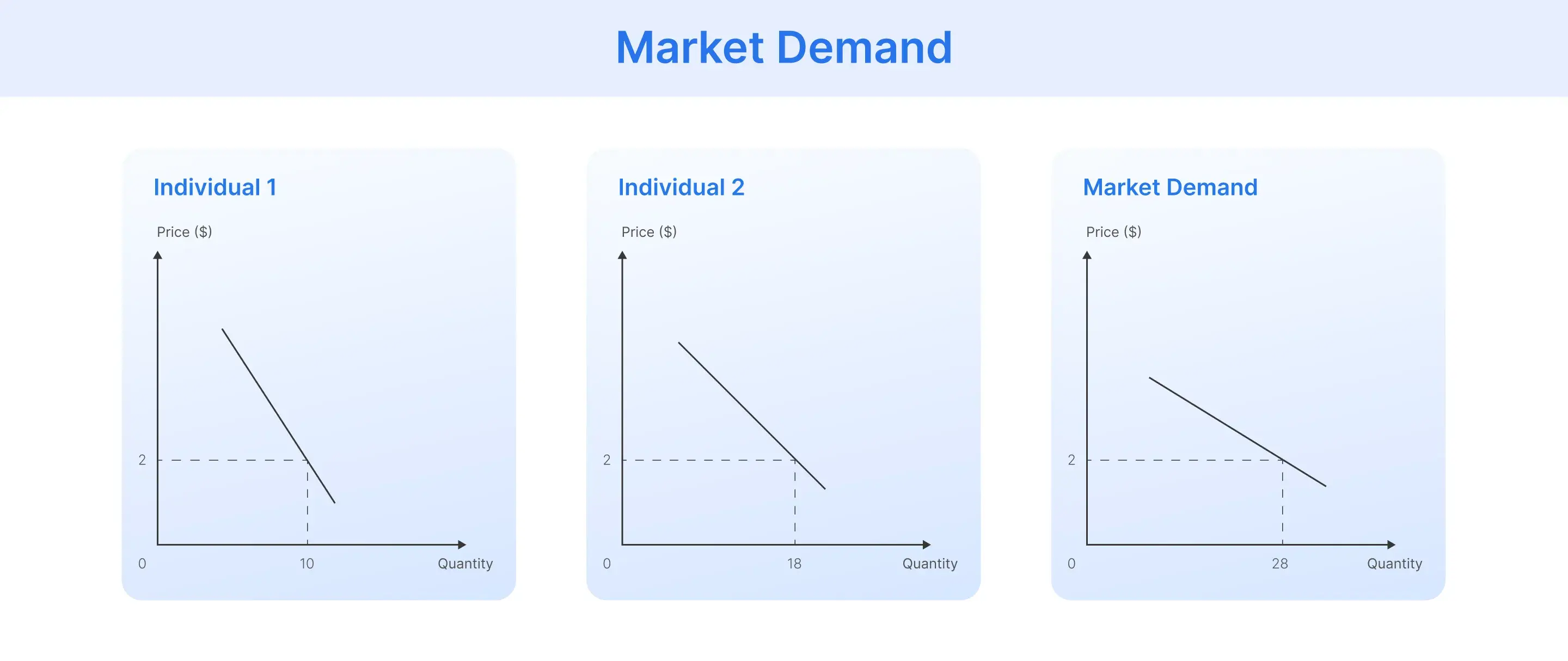 Market Demand

Individual 1

Price ($)

2

0

10

Quantity

Individual 2

Price ($)

2

0

18

Quantity

Market Demand

Price ($)

2

0

28

Quantity